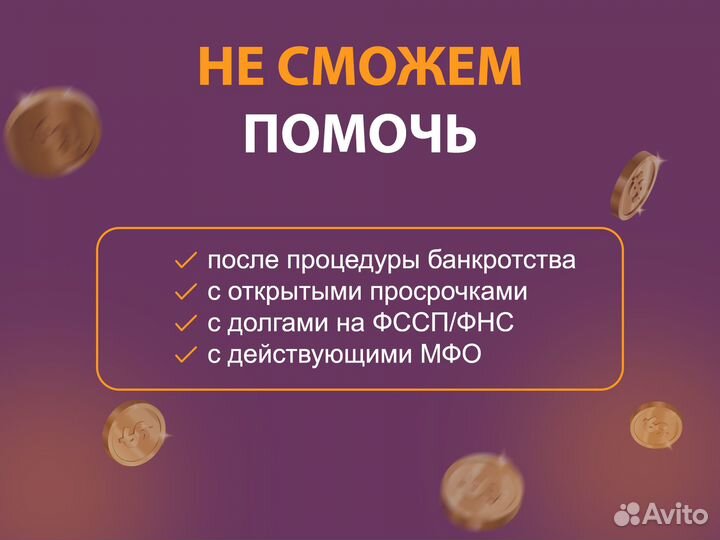 НЕ СМОЖЕМ
ПОМОЧЬ

✓ после процедуры банкротства
✓ с открытыми просрочками
✓ с долгами на ФССП/ФНС
✓ с действующими МФО

Avito